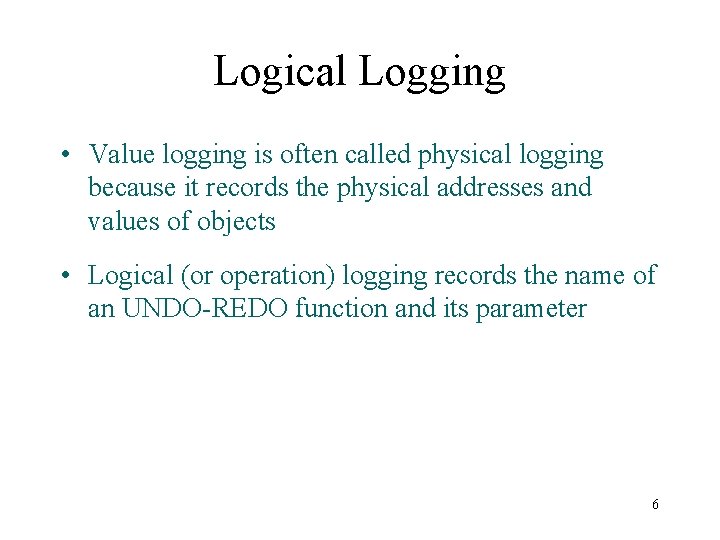 Logical Logging

• Value logging is often called physical logging because it records the physical addresses and values of objects

• Logical (or operation) logging records the name of an UNDO-REDO function and its parameter

6